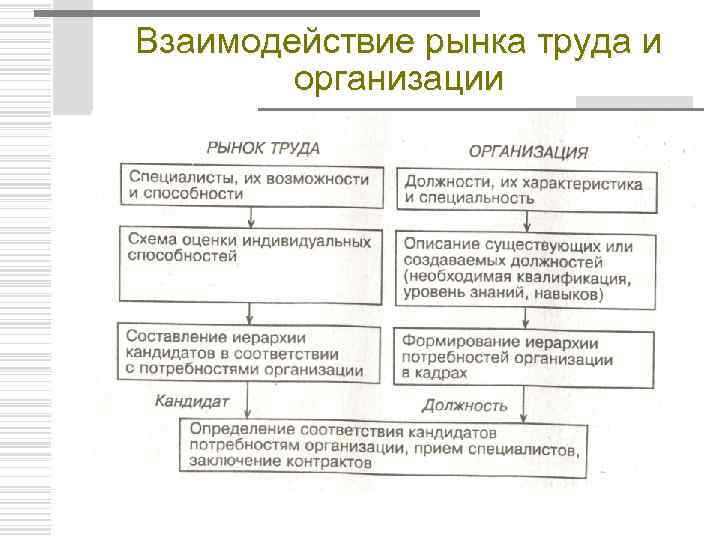 Взаимодействие рынка труда и организации

РЫНОК ТРУДА

Специалисты, их возможности и способности

Схема оценки индивидуальных способностей

Составление иерархии кандидатов в соответствии с потребностями организации

Кандидат

ОРГАНИЗАЦИЯ

Должности, их характеристика и специальность

Описание существующих или создаваемых должностей (необходимая квалификация, уровень знаний, навыков)

Формирование иерархии потребностей организации в кадрах

Должность

Определение соответствия кандидатов потребностям организации, прием специалистов, заключение контрактов